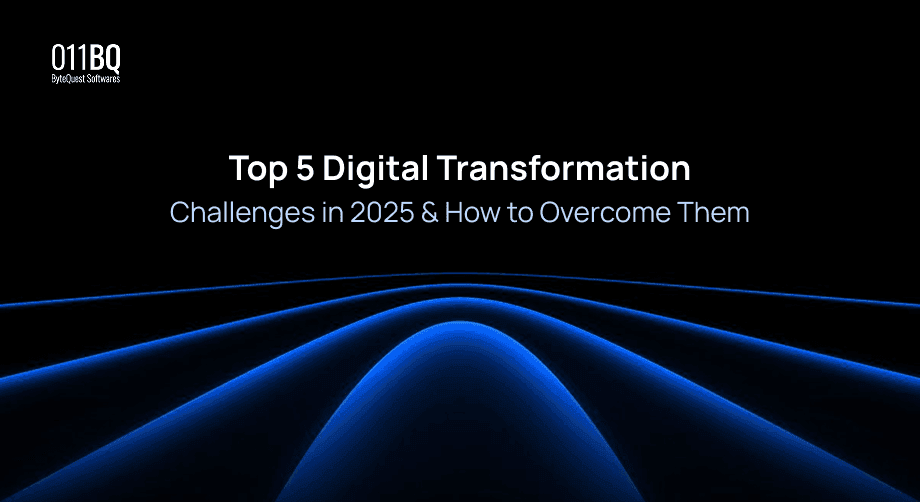 011BQ
ByteQuest Softwares

Top 5 Digital Transformation
Challenges in 2025 & How to Overcome Them